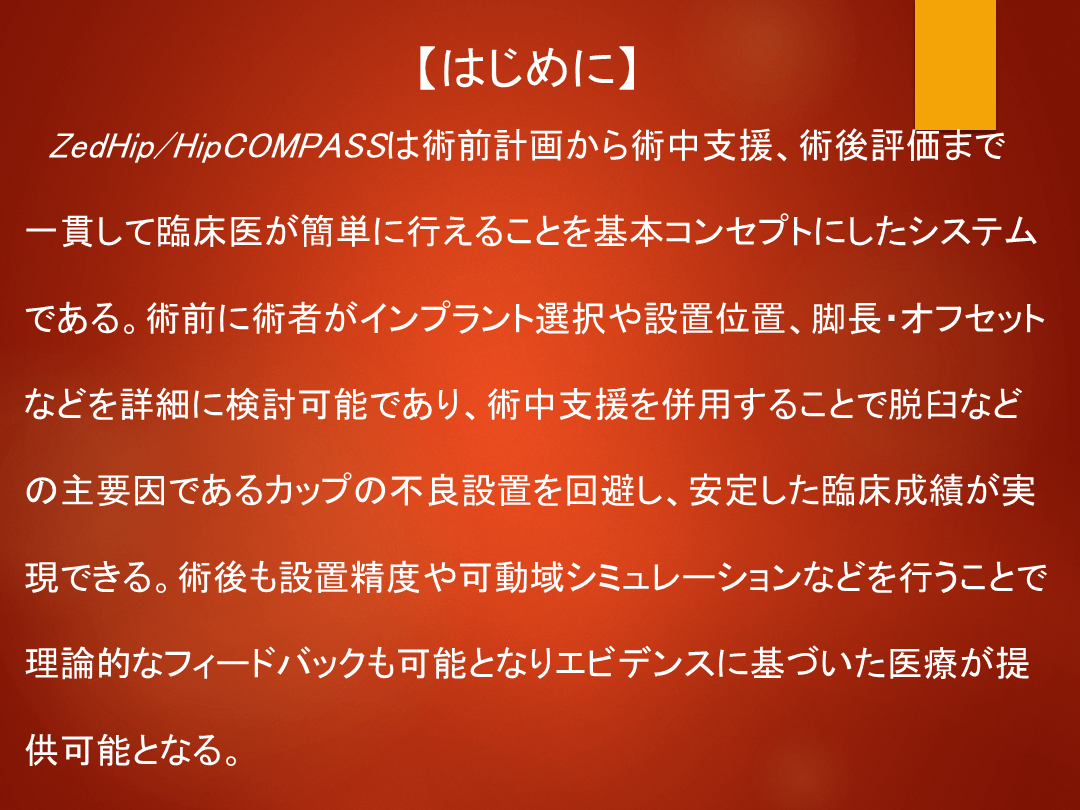 【はじめに】

ZedHip/HipCOMPASSは術前計画から術中支援、術後評価まで一貫して臨床医が簡単に行えることを基本コンセプトにしたシステムである。術前に術者がインプラント選択や設置位置、脚長・オフセットなどを詳細に検討可能であり、術中支援を併用することで脱臼などの主要因であるカップの不良設置を回避し、安定した臨床成績が実現できる。術後も設置精度や可動域シミュレーションなどを行うことで理論的なフィードバックも可能となりエビデンスに基づいた医療が提供可能となる。